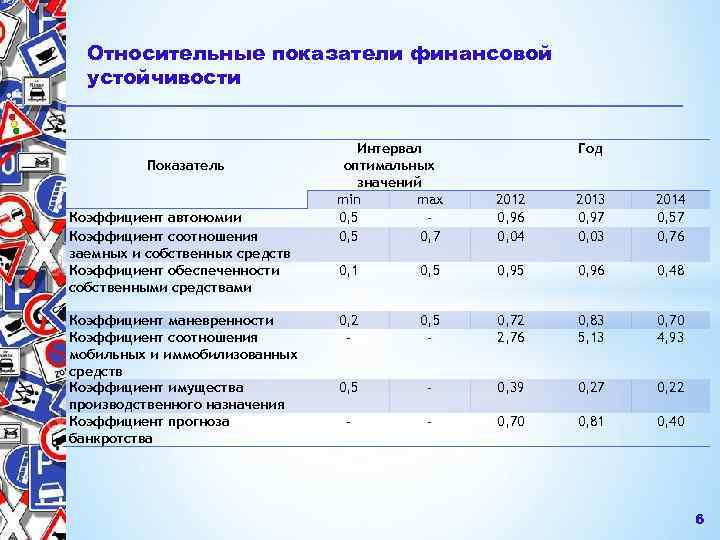 Относительные показатели финансовой устойчивости

| Показатель | Интервал оптимальных значений | | Год | | |
|---|---|---|---|---|---|
| | min | max | 2012 | 2013 | 2014 |
| Коэффициент автономии | 0,5 | - | 0,96 | 0,97 | 0,57 |
| Коэффициент соотношения заемных и собственных средств | 0,5 | 0,7 | 0,04 | 0,03 | 0,76 |
| Коэффициент обеспеченности собственными средствами | 0,1 | 0,5 | 0,95 | 0,96 | 0,48 |
| Коэффициент маневренности | 0,2 | 0,5 | 0,72 | 0,83 | 0,70 |
| Коэффициент соотношения мобильных и иммобилизованных средств | - | - | 2,76 | 5,13 | 4,93 |
| Коэффициент имущества производственного назначения | 0,5 | - | 0,39 | 0,27 | 0,22 |
| Коэффициент прогноза банкротства | - | - | 0,70 | 0,81 | 0,40 |

6